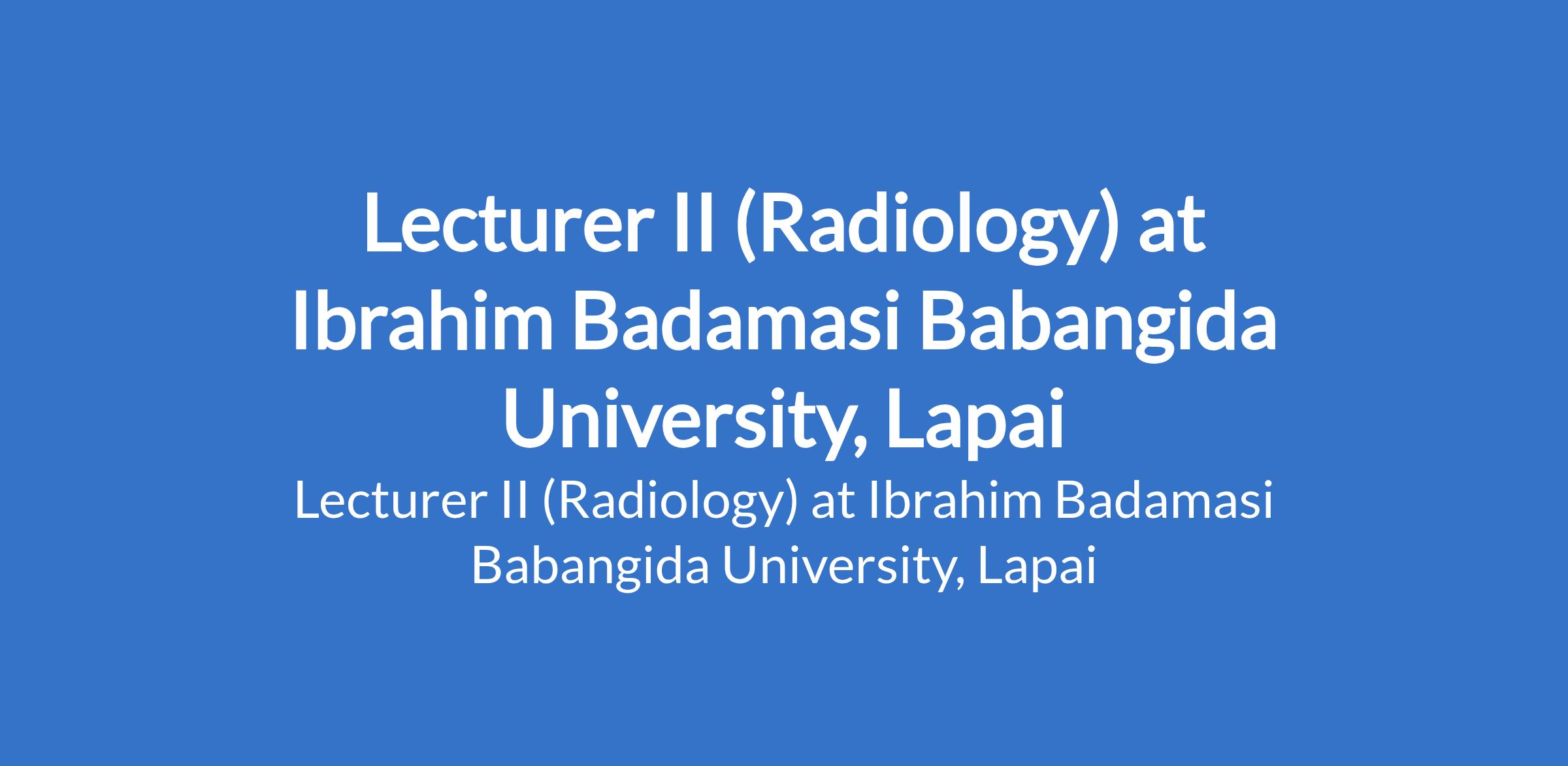 Lecturer II (Radiology) at Ibrahim Badamasi Babangida University, Lapai

Lecturer II (Radiology) at Ibrahim Badamasi Babangida University, Lapai